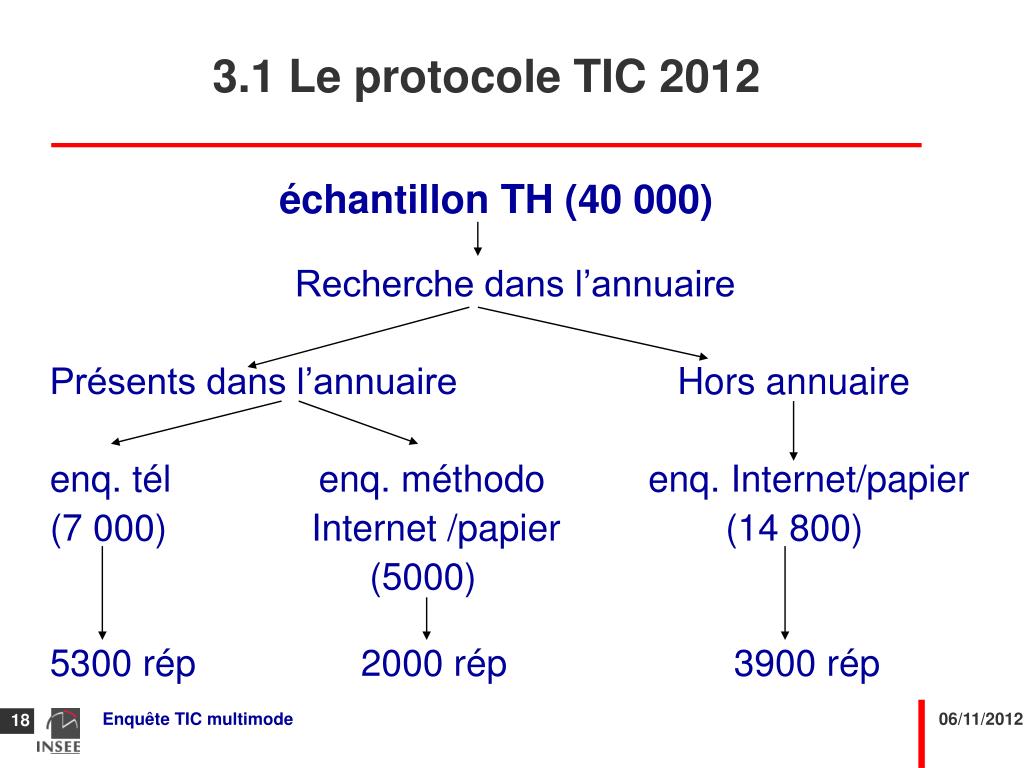 3.1 Le protocole TIC 2012

échantillon TH (40 000)

Recherche dans l’annuaire

Présents dans l’annuaire

Hors annuaire

enq. tél
(7 000)

enq. méthodo
Internet /papier
(5000)

enq. Internet/papier
(14 800)

5300 rép

2000 rép

3900 rép

18

INSEE

Enquête TIC multimode

06/11/2012